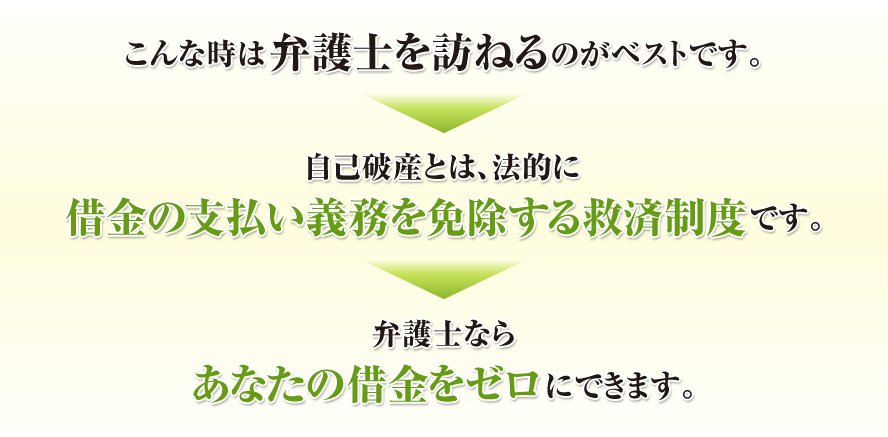 こんな時は弁護士を訪ねるのがベストです。

自己破産とは、法的に
借金の支払い義務を免除する救済制度です。

弁護士なら
あなたの借金をゼロにできます。